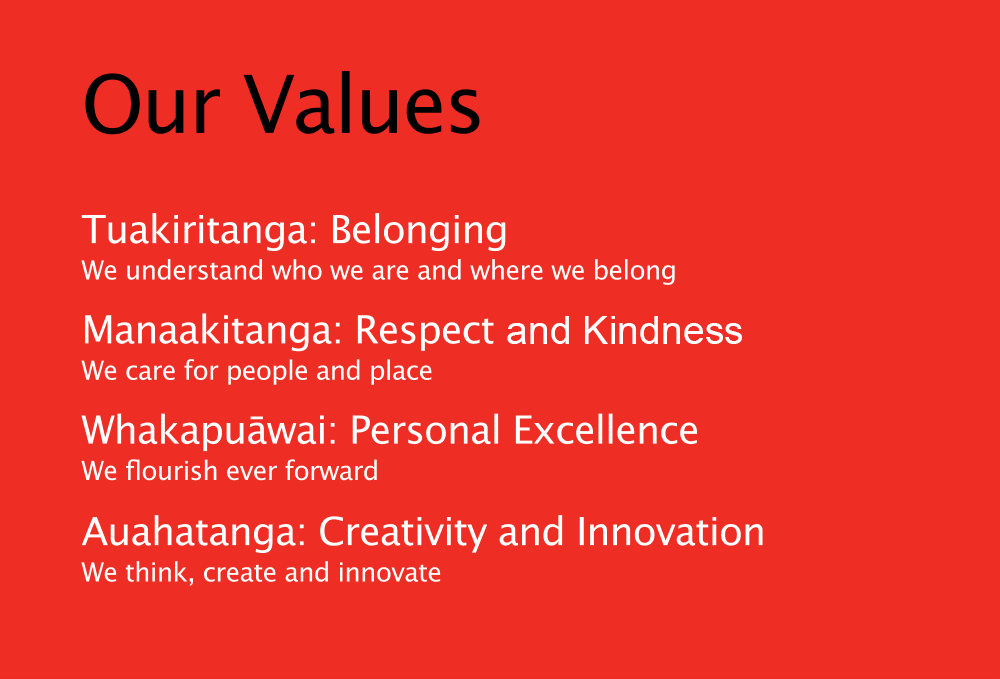 Our Values

Tuakiritanga: Belonging
We understand who we are and where we belong

Manaakitanga: Respect and Kindness
We care for people and place

Whakapuāwai: Personal Excellence
We flourish ever forward

Auahatanga: Creativity and Innovation
We think, create and innovate